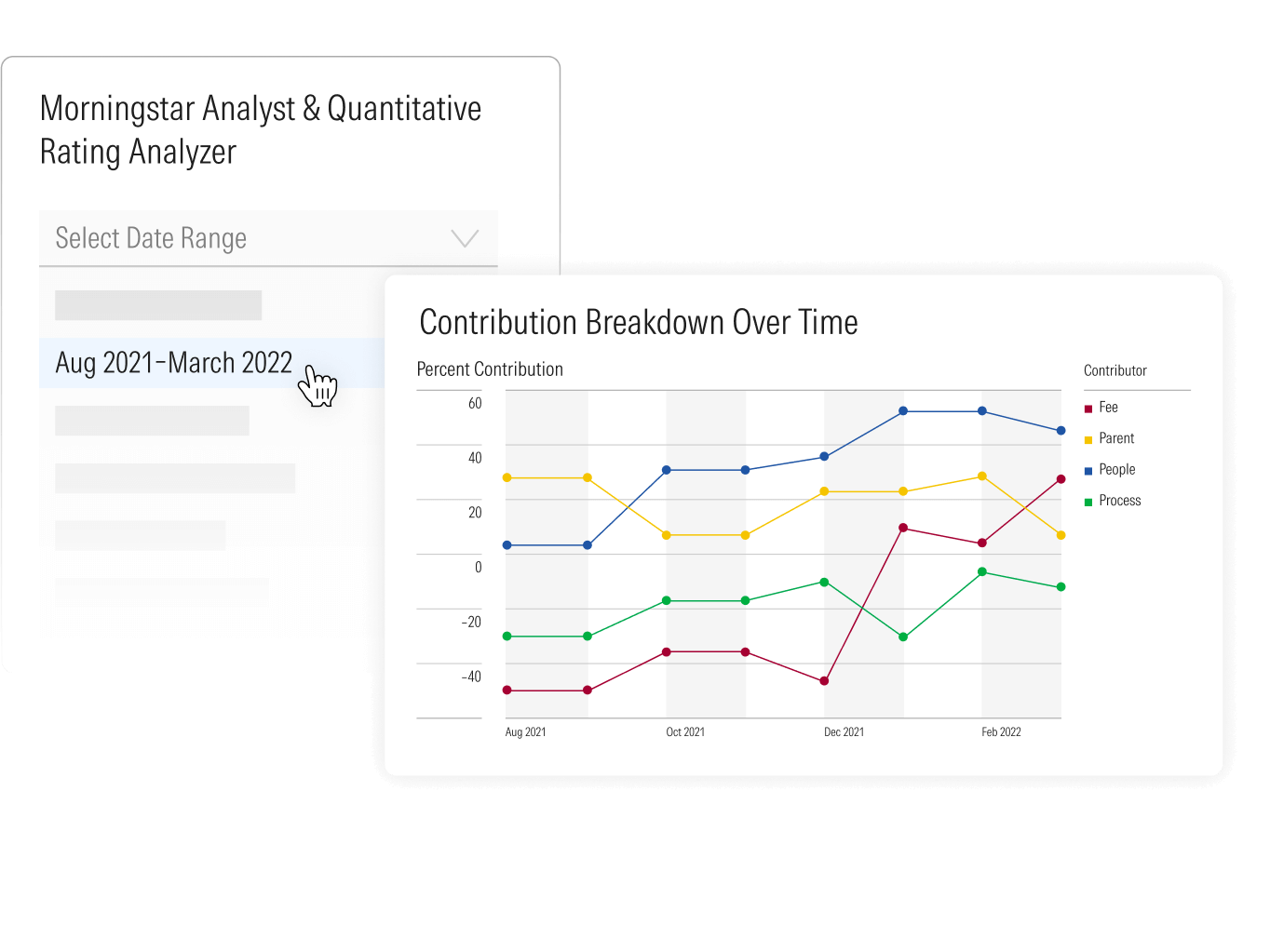 Morningstar Analyst & Quantitative Rating Analyzer

Select Date Range

Aug 2021–March 2022

Contribution Breakdown Over Time

Percent Contribution

60
40
20
0
–20
–40

Aug 2021
Oct 2021
Dec 2021
Feb 2022

Contributor
Fee
Parent
People
Process